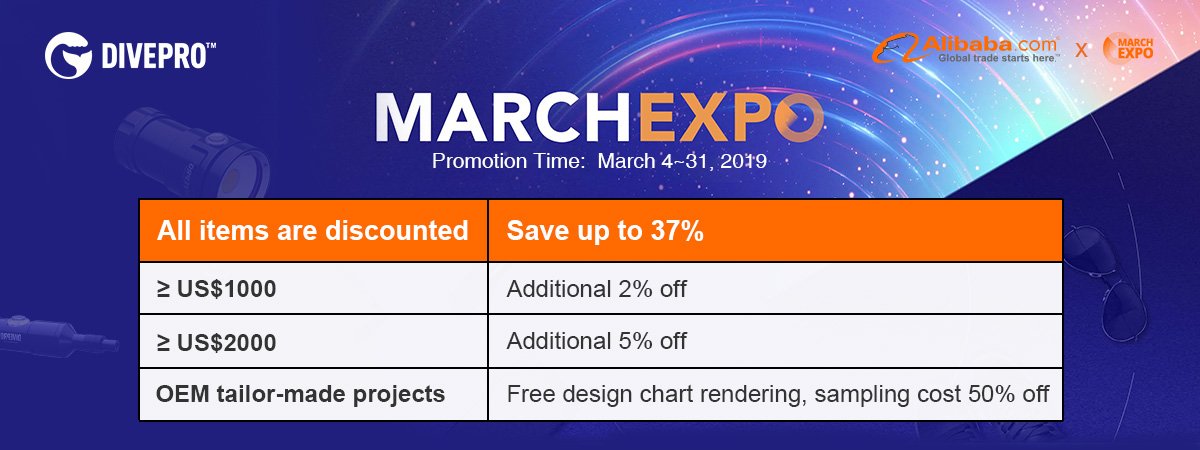 DIVEPRO™

Alibaba.com Global trade starts here.™ X MARCH EXPO

MARCHEXPO
Promotion Time: March 4~31, 2019

| All items are discounted | Save up to 37% |
|---|---|
| ≥ US$1000 | Additional 2% off |
| ≥ US$2000 | Additional 5% off |
| OEM tailor-made projects | Free design chart rendering, sampling cost 50% off |